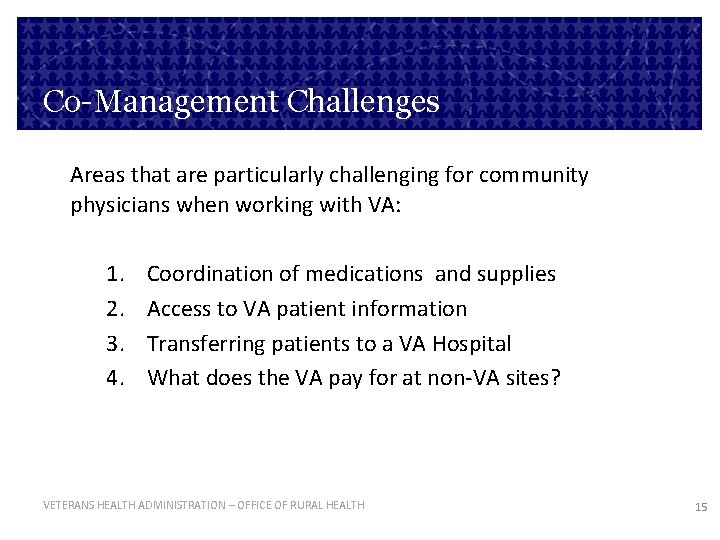 Co-Management Challenges

Areas that are particularly challenging for community physicians when working with VA:

1. Coordination of medications and supplies
2. Access to VA patient information
3. Transferring patients to a VA Hospital
4. What does the VA pay for at non-VA sites?

VETERANS HEALTH ADMINISTRATION – OFFICE OF RURAL HEALTH

15